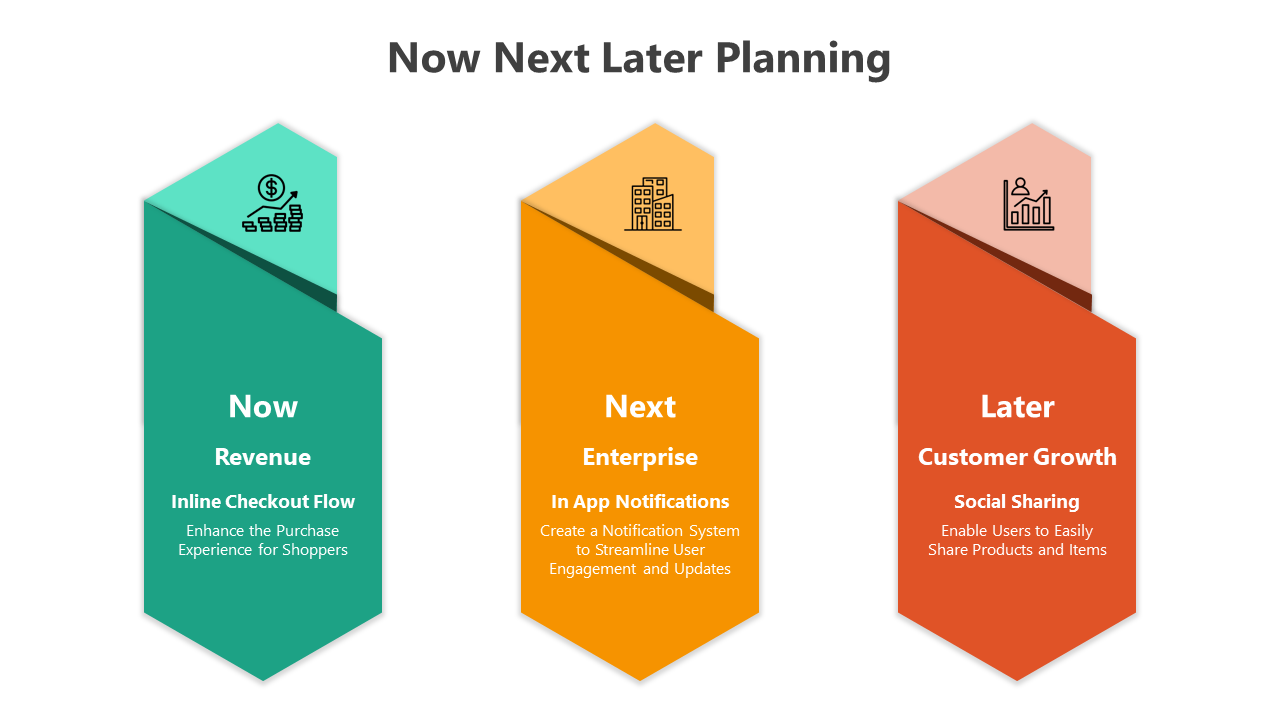 Now Next Later Planning

Now

Revenue

Inline Checkout Flow

Enhance the Purchase Experience for Shoppers

Next

Enterprise

In App Notifications

Create a Notification System to Streamline User Engagement and Updates

Later

Customer Growth

Social Sharing

Enable Users to Easily Share Products and Items